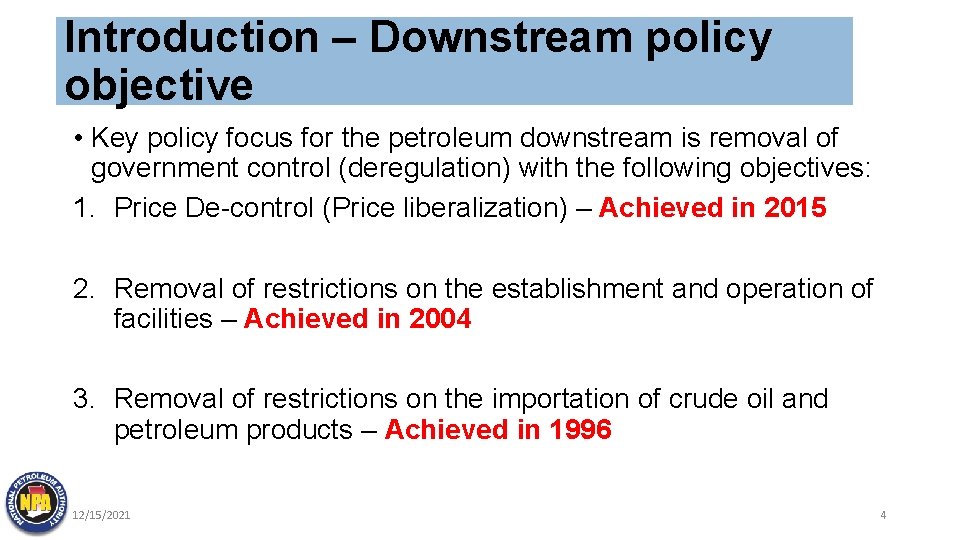 Introduction – Downstream policy objective

• Key policy focus for the petroleum downstream is removal of government control (deregulation) with the following objectives:

1. Price De-control (Price liberalization) – Achieved in 2015

2. Removal of restrictions on the establishment and operation of facilities – Achieved in 2004

3. Removal of restrictions on the importation of crude oil and petroleum products – Achieved in 1996

NATIONAL PETROLEUM AUTHORITY
NPA

12/15/2021

4